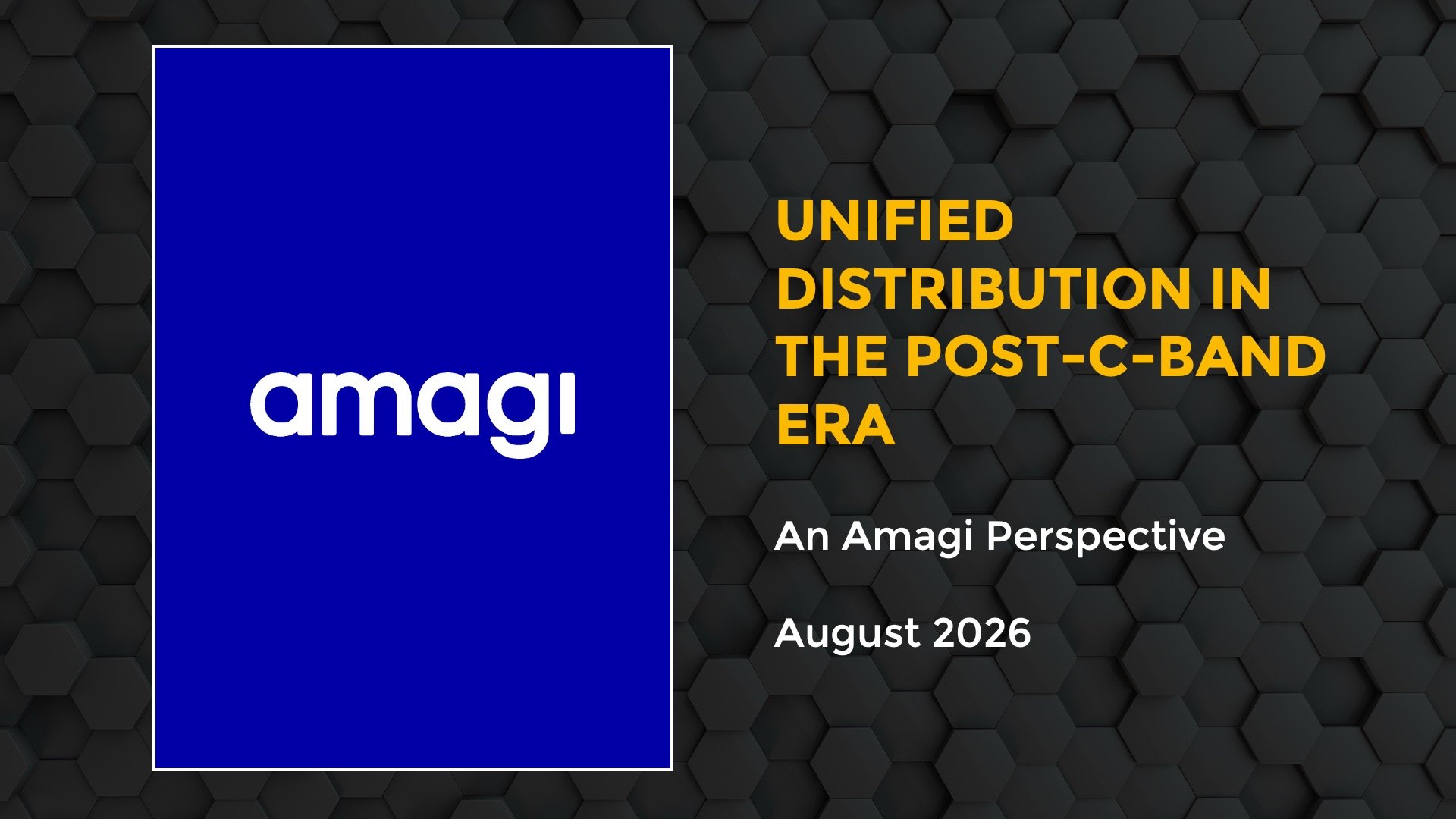 amagi

UNIFIED DISTRIBUTION IN THE POST-C-BAND ERA

An Amagi Perspective

August 2026